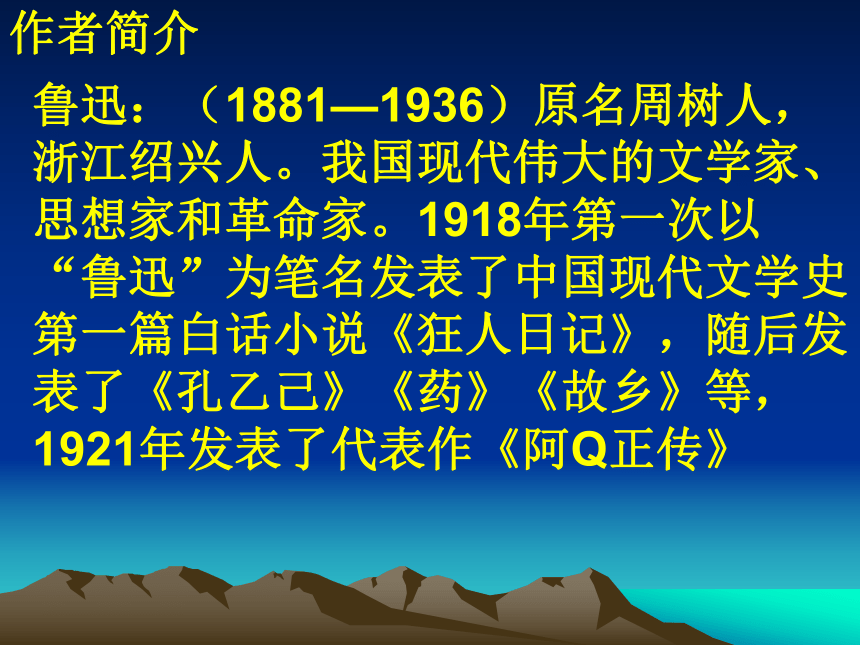 作者简介

鲁迅：（1881—1936）原名周树人，浙江绍兴人。我国现代伟大的文学家、思想家和革命家。1918年第一次以“鲁迅”为笔名发表了中国现代文学史第一篇白话小说《狂人日记》，随后发表了《孔乙己》《药》《故乡》等，1921年发表了代表作《阿Q正传》